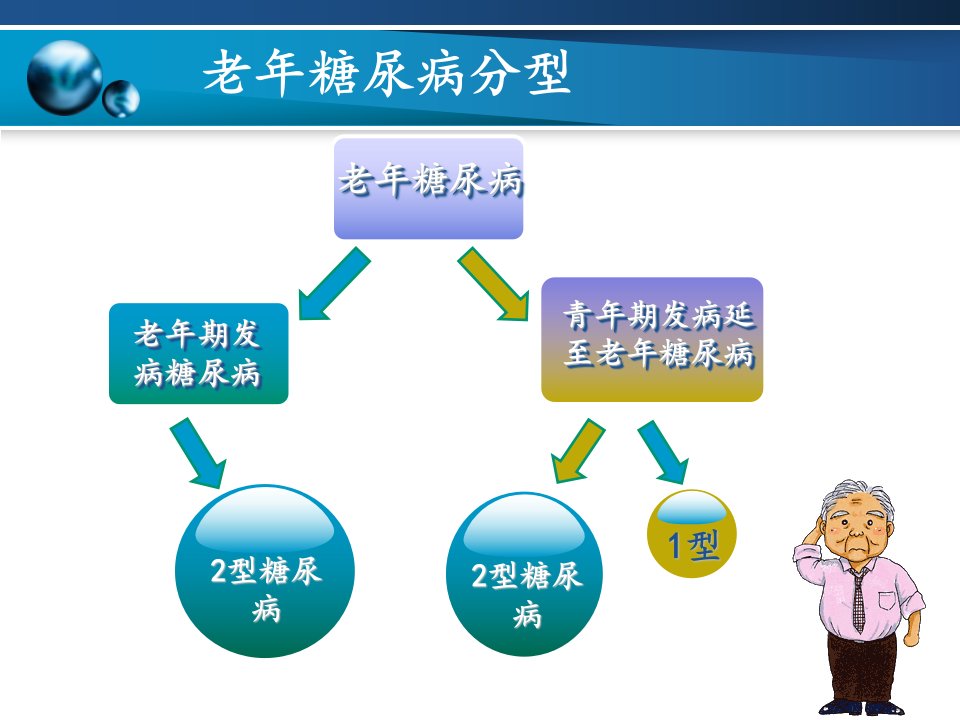 老年糖尿病分型

老年糖尿病

老年期发病糖尿病

青年期发病延至老年糖尿病

2型糖尿病

2型糖尿病

1型